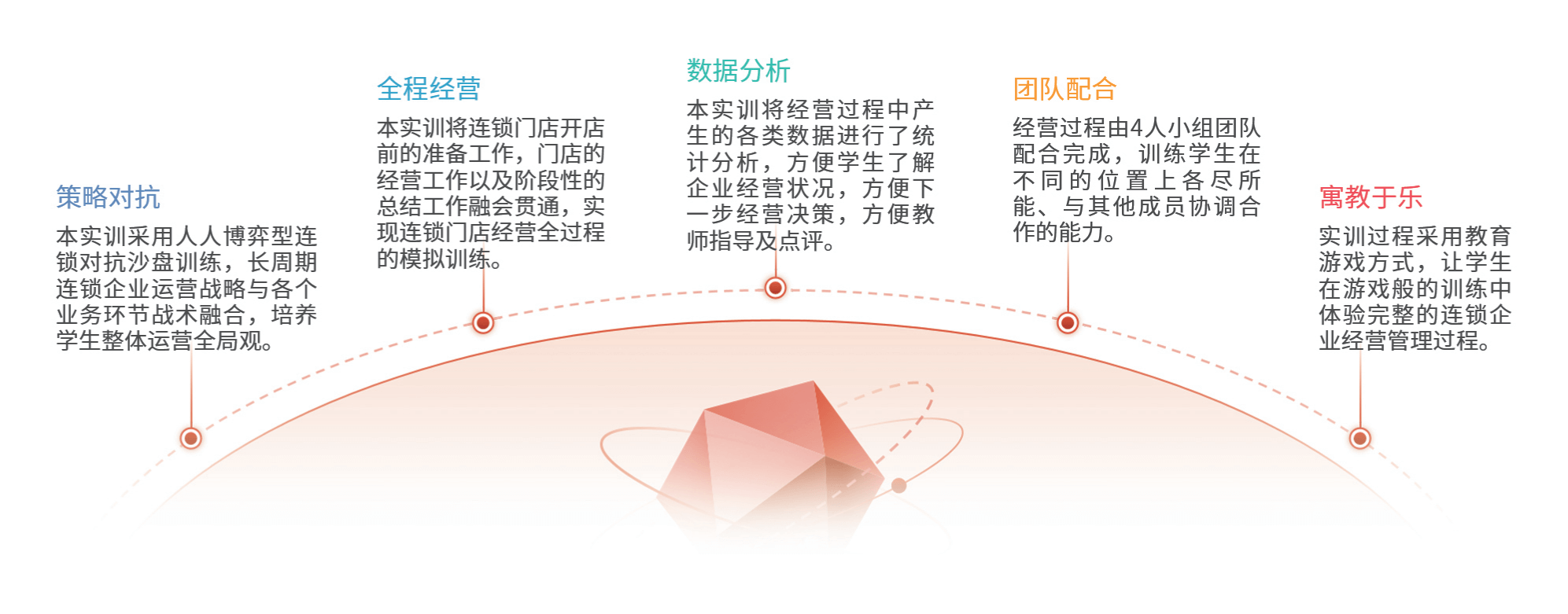 策略对抗

本实训采用人人博弈型连锁对抗沙盘训练，长周期连锁企业运营战略与各个业务环节战术融合，培养学生整体运营全局观。

全程经营

本实训将连锁门店开店前的准备工作，门店的经营工作以及阶段性的总结工作融会贯通，实现连锁门店经营全过程的模拟训练。

数据分析

本实训将经营过程中产生的各类数据进行了统计分析，方便学生了解企业经营状况，方便下一步经营决策，方便教师指导及点评。

团队配合

经营过程由4人小组团队配合完成，训练学生在不同的位置上各尽所能、与其他成员协调合作的能力。

寓教于乐

实训过程采用教育游戏方式，让学生在游戏般的训练中体验完整的连锁企业经营管理过程。